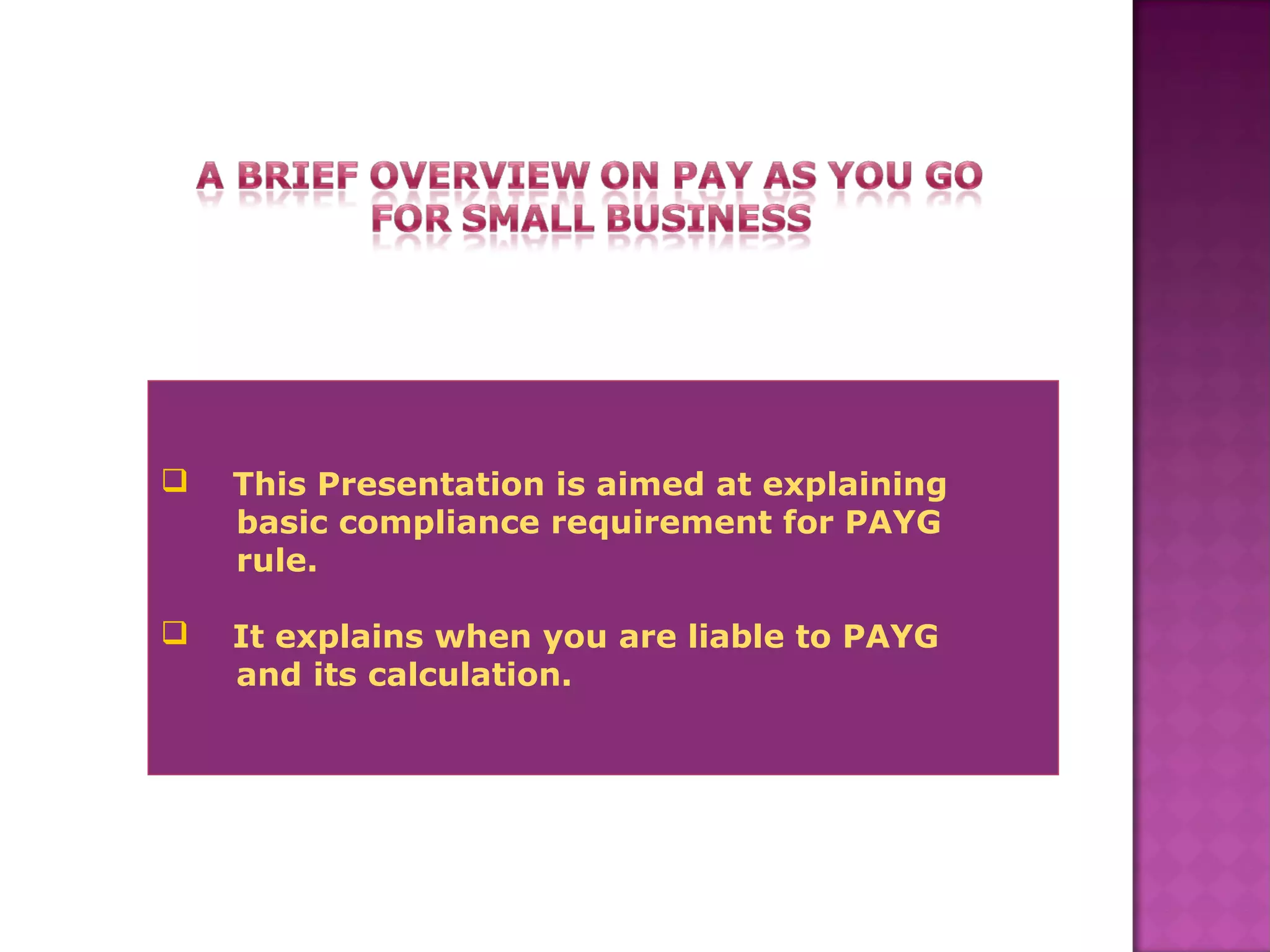 A BRIEF OVERVIEW ON PAY AS YOU GO FOR SMALL BUSINESS

❑ This Presentation is aimed at explaining basic compliance requirement for PAYG rule.

❑ It explains when you are liable to PAYG and its calculation.